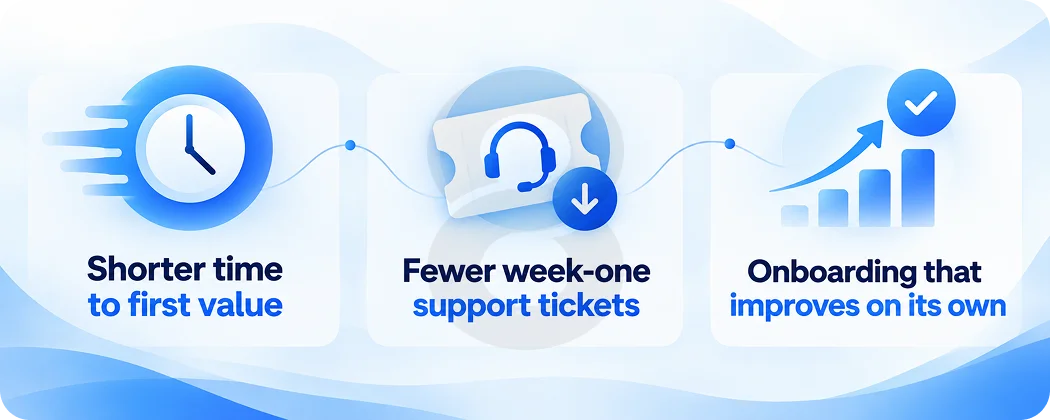 Shorter time to first value

Fewer week-one support tickets

Onboarding that improves on its own